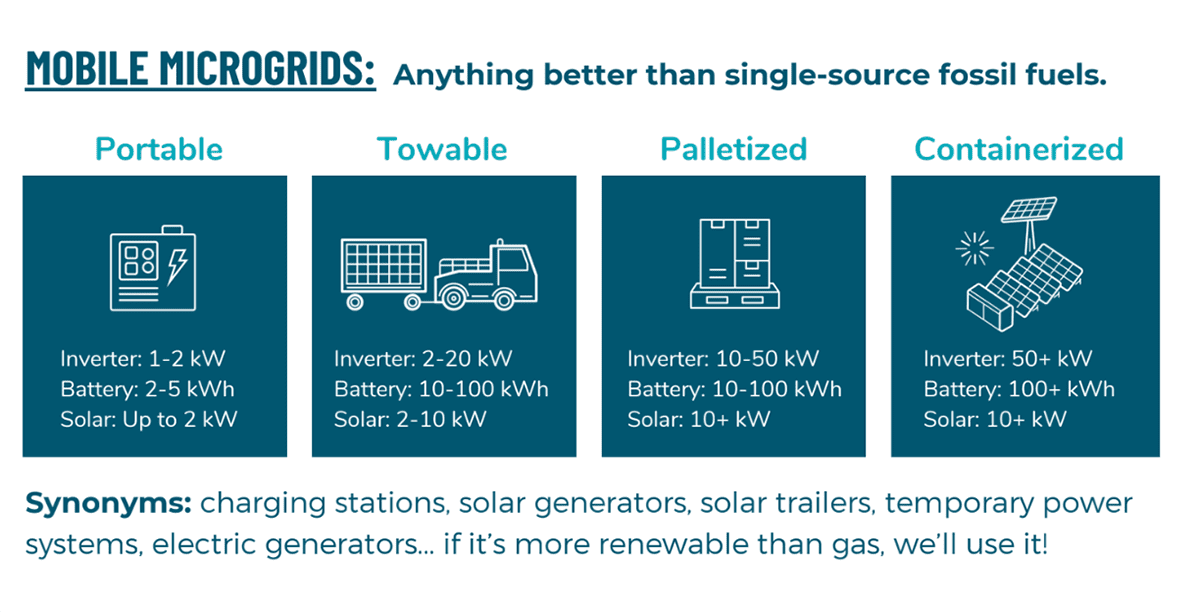 MOBILE MICROGRIDS: Anything better than single-source fossil fuels.

Portable

Inverter: 1-2 kW
Battery: 2-5 kWh
Solar: Up to 2 kW

Towable

Inverter: 2-20 kW
Battery: 10-100 kWh
Solar: 2-10 kW

Palletized

Inverter: 10-50 kW
Battery: 10-100 kWh
Solar: 10+ kW

Containerized

Inverter: 50+ kW
Battery: 100+ kWh
Solar: 10+ kW

Synonyms: charging stations, solar generators, solar trailers, temporary power systems, electric generators… if it's more renewable than gas, we'll use it!